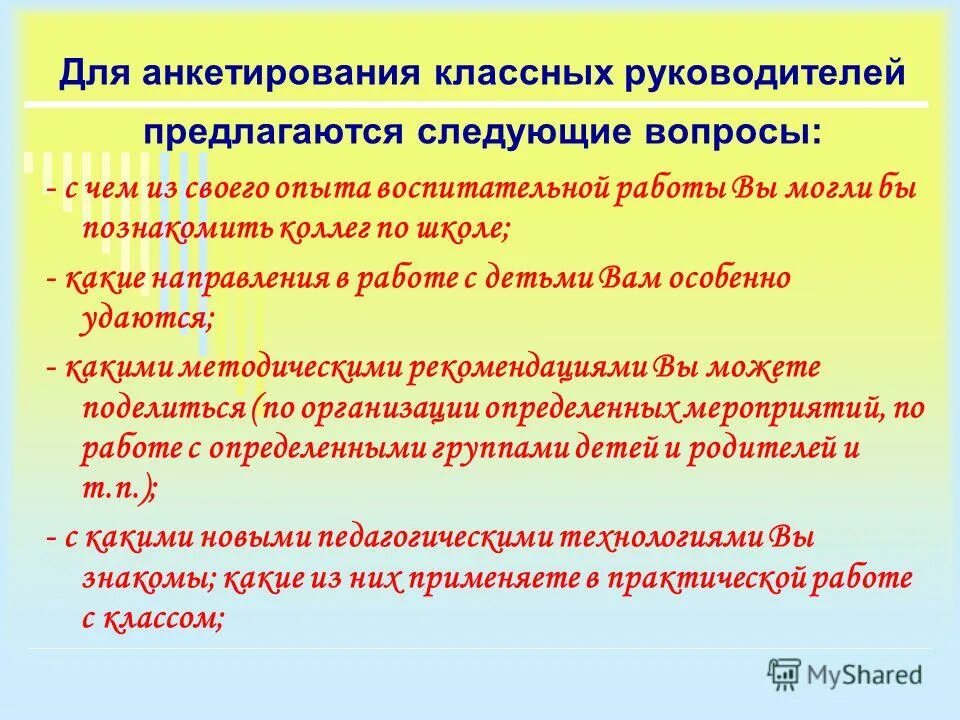 Для анкетирования классных руководителей предлагаются следующие вопросы:

- с чем из своего опыта воспитательной работы Вы могли бы познакомить коллег по школе;

- какие направления в работе с детьми Вам особенно удаются;

- какими методическими рекомендациями Вы можете поделиться (по организации определенных мероприятий, по работе с определенными группами детей и родителей и т.п.);

- с какими новыми педагогическими технологиями Вы знакомы; какие из них применяете в практической работе с классом;

MyShared